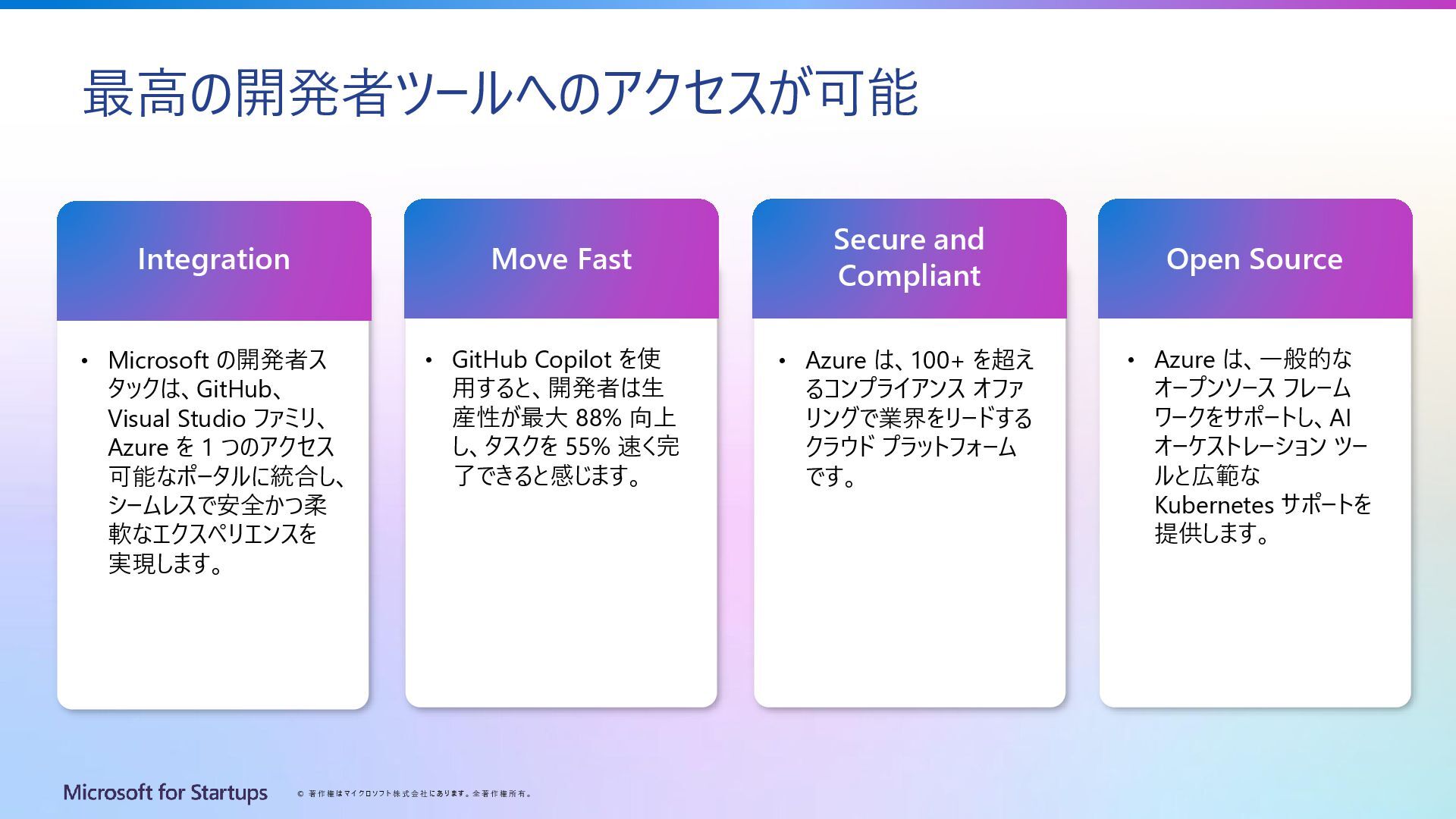 最高の開発者ツールへのアクセスが可能

Integration

• Microsoft の開発者スタックは、GitHub、Visual Studio ファミリ、Azure を 1 つのアクセス可能なポータルに統合し、シームレスで安全かつ柔軟なエクスペリエンスを実現します。

Move Fast

• GitHub Copilot を使用すると、開発者は生産性が最大 88% 向上し、タスクを 55% 速く完了できると感じます。

Secure and Compliant

• Azure は、100+ を超えるコンプライアンス オファリングで業界をリードするクラウド プラットフォームです。

Open Source

• Azure は、一般的なオープンソース フレームワークをサポートし、AI オーケストレーション ツールと広範な Kubernetes サポートを提供します。

Microsoft for Startups

© 著作権はマイクロソフト株式会社にあります。全著作権所有。